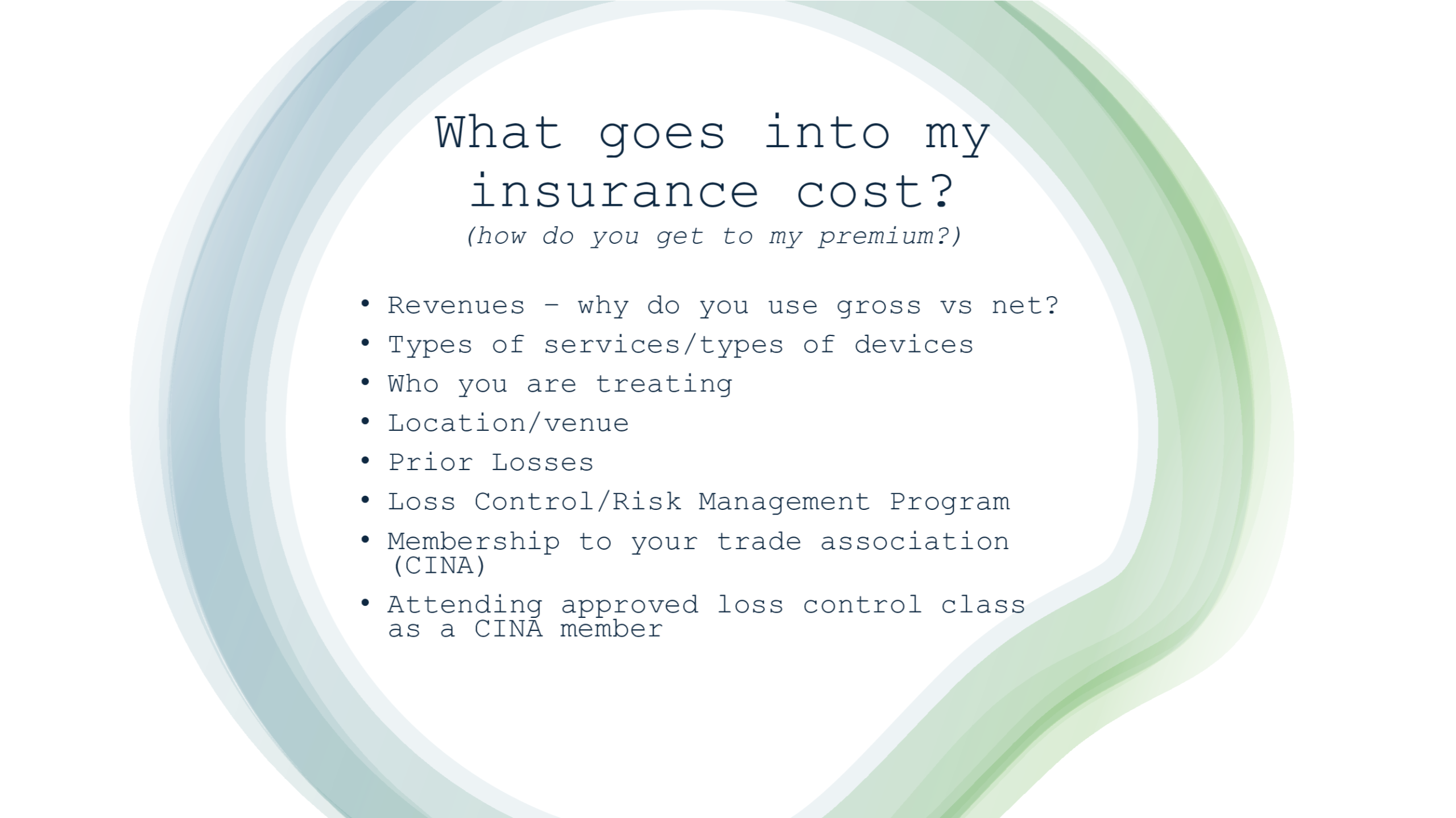 What goes into my insurance cost?
(how do you get to my premium?)

• Revenues – why do you use gross vs net?
• Types of services/types of devices
• Who you are treating
• Location/venue
• Prior Losses
• Loss Control/Risk Management Program
• Membership to your trade association (CINA)
• Attending approved loss control class as a CINA member